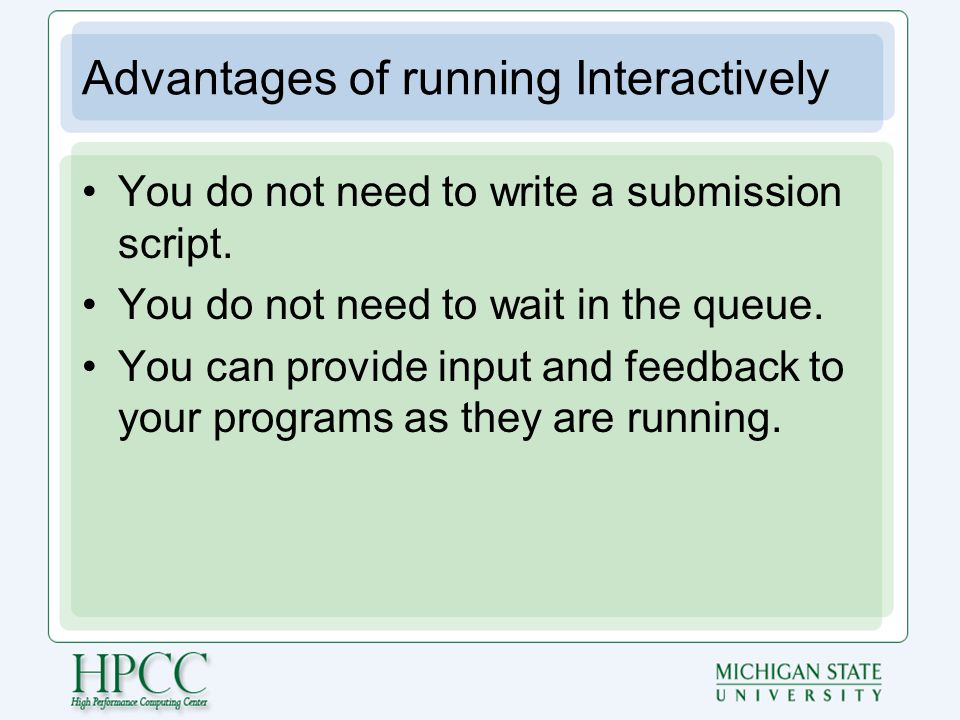 Advantages of running Interactively

• You do not need to write a submission script.
• You do not need to wait in the queue.
• You can provide input and feedback to your programs as they are running.

HPCC
High Performance Computing Center

MICHIGAN STATE
UNIVERSITY